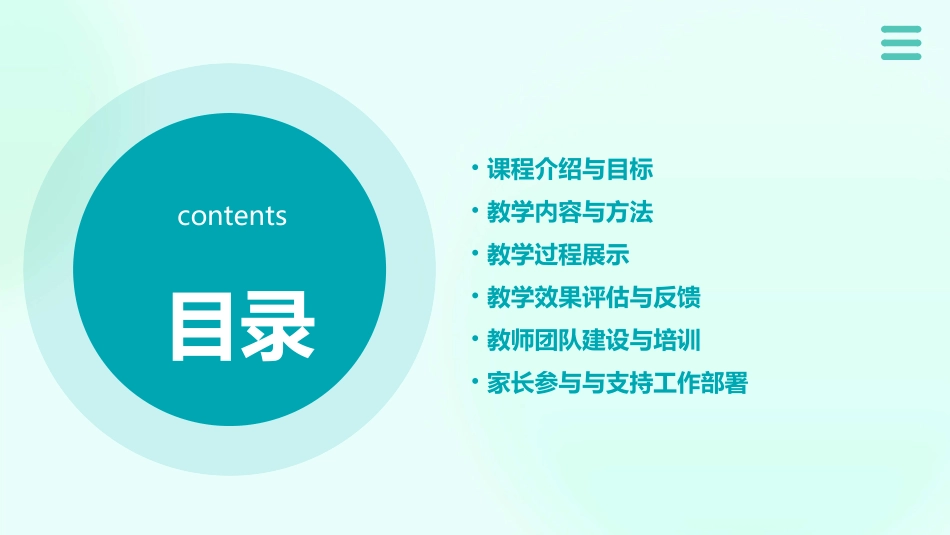 contents

目录

• 课程介绍与目标
• 教学内容与方法
• 教学过程展示
• 教学效果评估与反馈
• 教师团队建设与培训
• 家长参与与支持工作部署